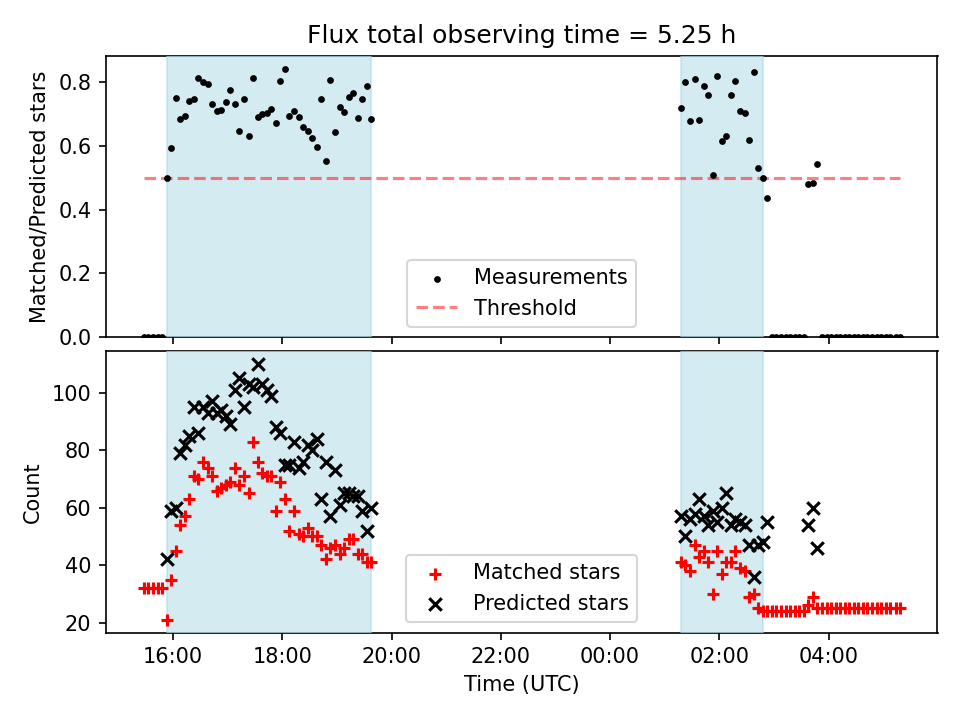 Flux total observing time = 5.25 h

Matched/Predicted stars

0.8
0.6
0.4
0.2
0.0

Measurements
Threshold

Count

100
80
60
40
20

Matched stars
Predicted stars

16:00
18:00
20:00
22:00
00:00
02:00
04:00

Time (UTC)